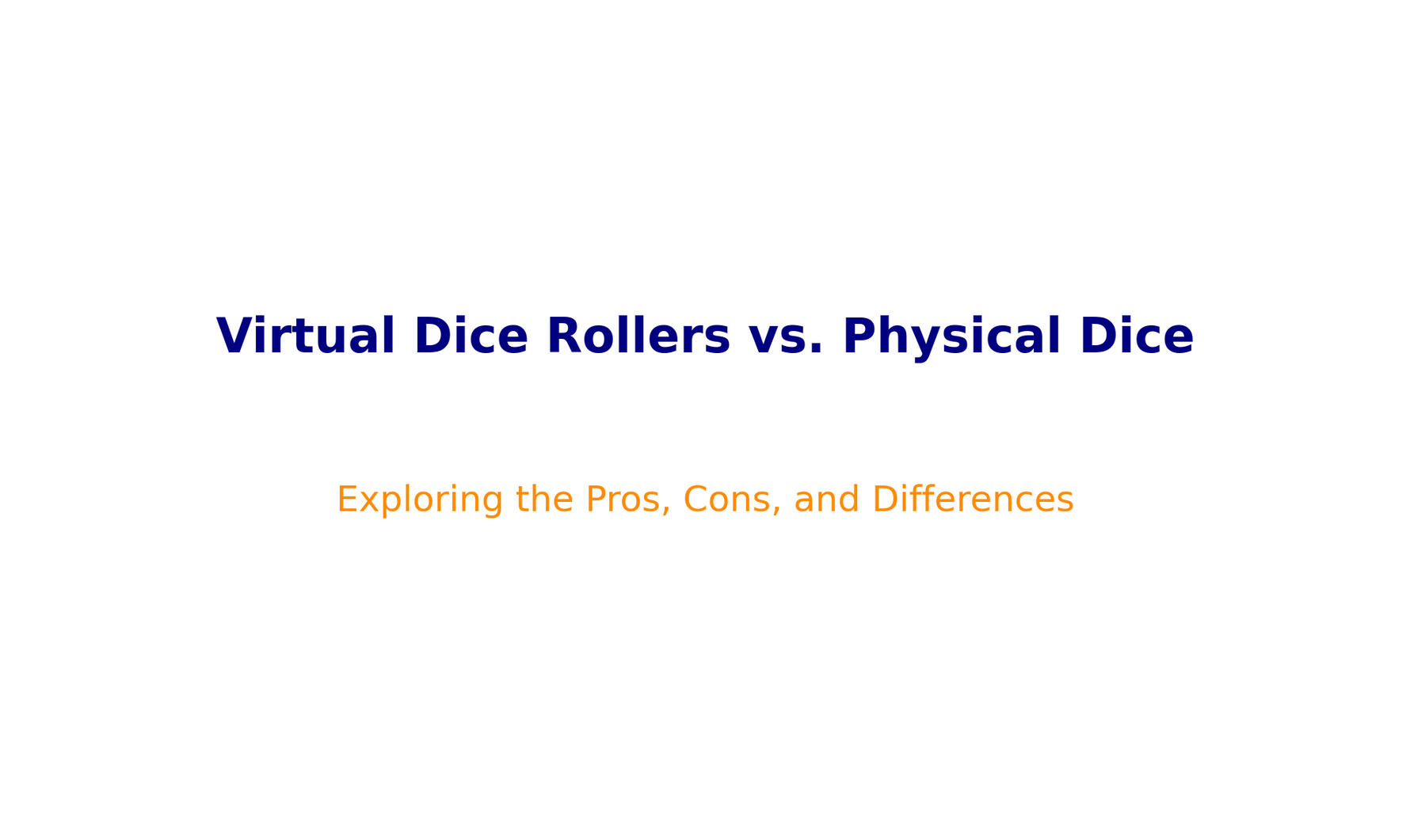 Virtual Dice Rollers vs. Physical Dice

Exploring the Pros, Cons, and Differences